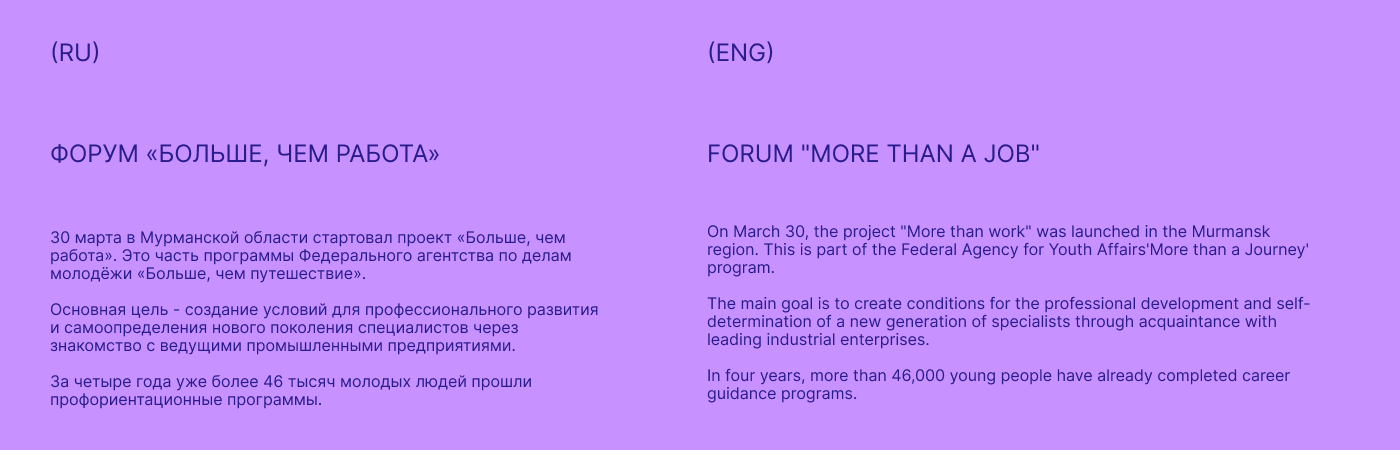 (RU)

ФОРУМ «БОЛЬШЕ, ЧЕМ РАБОТА»

30 марта в Мурманской области стартовал проект «Больше, чем работа». Это часть программы Федерального агентства по делам молодёжи «Больше, чем путешествие».

Основная цель - создание условий для профессионального развития и самоопределения нового поколения специалистов через знакомство с ведущими промышленными предприятиями.

За четыре года уже более 46 тысяч молодых людей прошли профориентационные программы.

(ENG)

FORUM "MORE THAN A JOB"

On March 30, the project "More than work" was launched in the Murmansk region. This is part of the Federal Agency for Youth Affairs'More than a Journey' program.

The main goal is to create conditions for the professional development and self-determination of a new generation of specialists through acquaintance with leading industrial enterprises.

In four years, more than 46,000 young people have already completed career guidance programs.